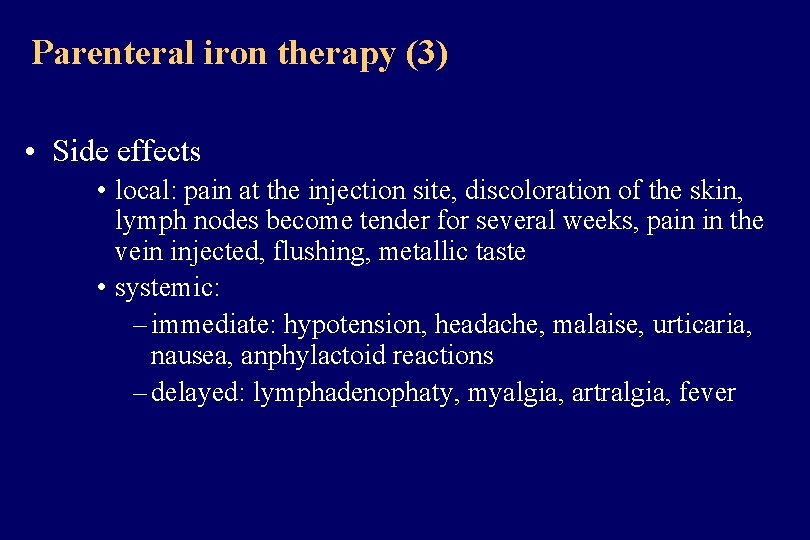 Parenteral iron therapy (3)

• Side effects
  • local: pain at the injection site, discoloration of the skin, lymph nodes become tender for several weeks, pain in the vein injected, flushing, metallic taste
  • systemic:
    – immediate: hypotension, headache, malaise, urticaria, nausea, anphylactoid reactions
    – delayed: lymphadenophaty, myalgia, artralgia, fever